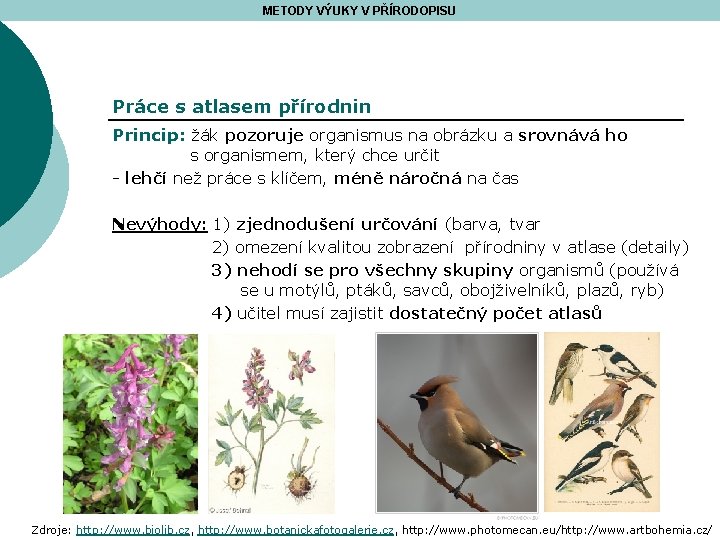 METODY VÝUKY V PŘÍRODOPISU

Práce s atlasem přírodnin

Princip: žák pozoruje organismus na obrázku a srovnává ho s organismem, který chce určit

- lehčí než práce s klíčem, méně náročná na čas

Nevýhody: 1) zjednodušení určování (barva, tvar
2) omezení kvalitou zobrazení přírodniny v atlase (detaily)
3) nehodí se pro všechny skupiny organismů (používá se u motýlů, ptáků, savců, obojživelníků, plazů, ryb)
4) učitel musí zajistit dostatečný počet atlasů

Zdroje: http://www.biolib.cz, http://www.botanickafotogalerie.cz, http://www.photomecan.eu/http://www.artbohemia.cz/